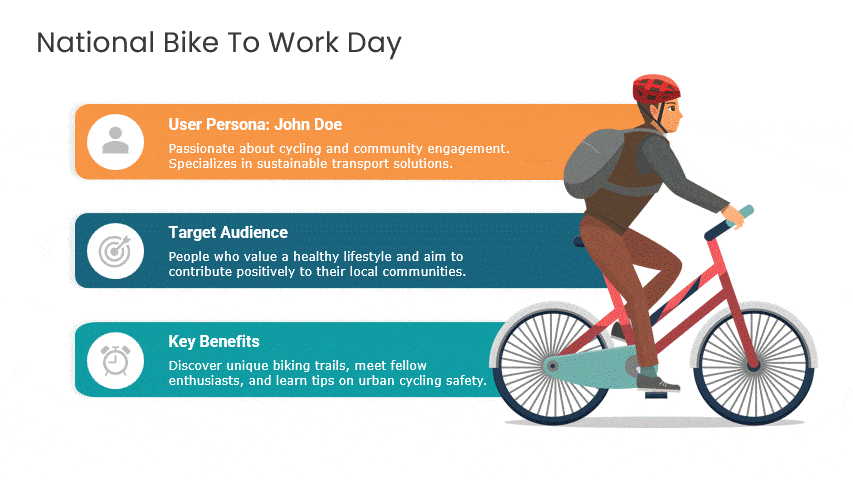 National Bike To Work Day

User Persona: John Doe
Passionate about cycling and community engagement. Specializes in sustainable transport solutions.

Target Audience
People who value a healthy lifestyle and aim to contribute positively to their local communities.

Key Benefits
Discover unique biking trails, meet fellow enthusiasts, and learn tips on urban cycling safety.